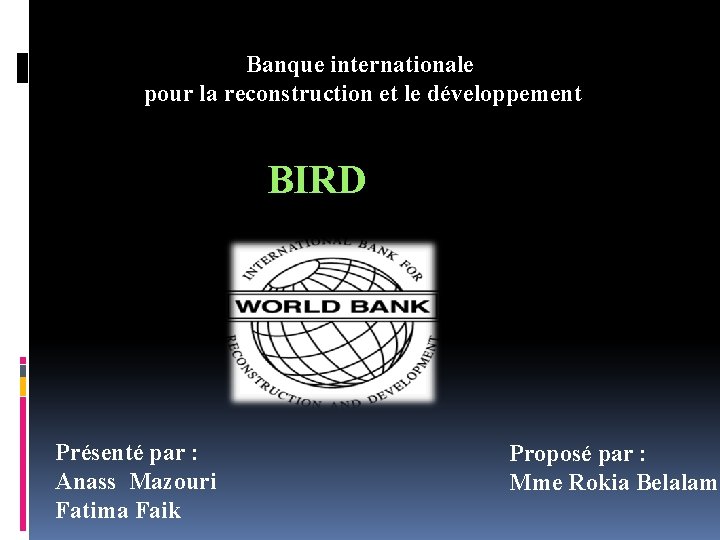 Banque internationale
pour la reconstruction et le développement

BIRD

INTERNATIONAL BANK FOR
WORLD BANK
RECONSTRUCTION AND DEVELOPMENT

Présenté par :
Anass Mazouri
Fatima Faik

Proposé par :
Mme Rokia Belalam